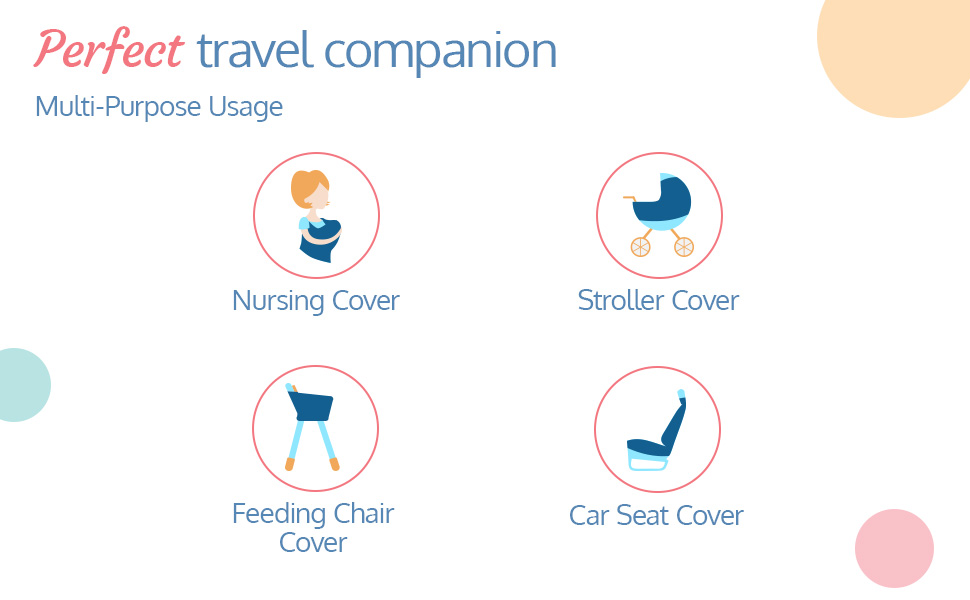 Perfect travel companion

Multi-Purpose Usage

Nursing Cover

Stroller Cover

Feeding Chair Cover

Car Seat Cover